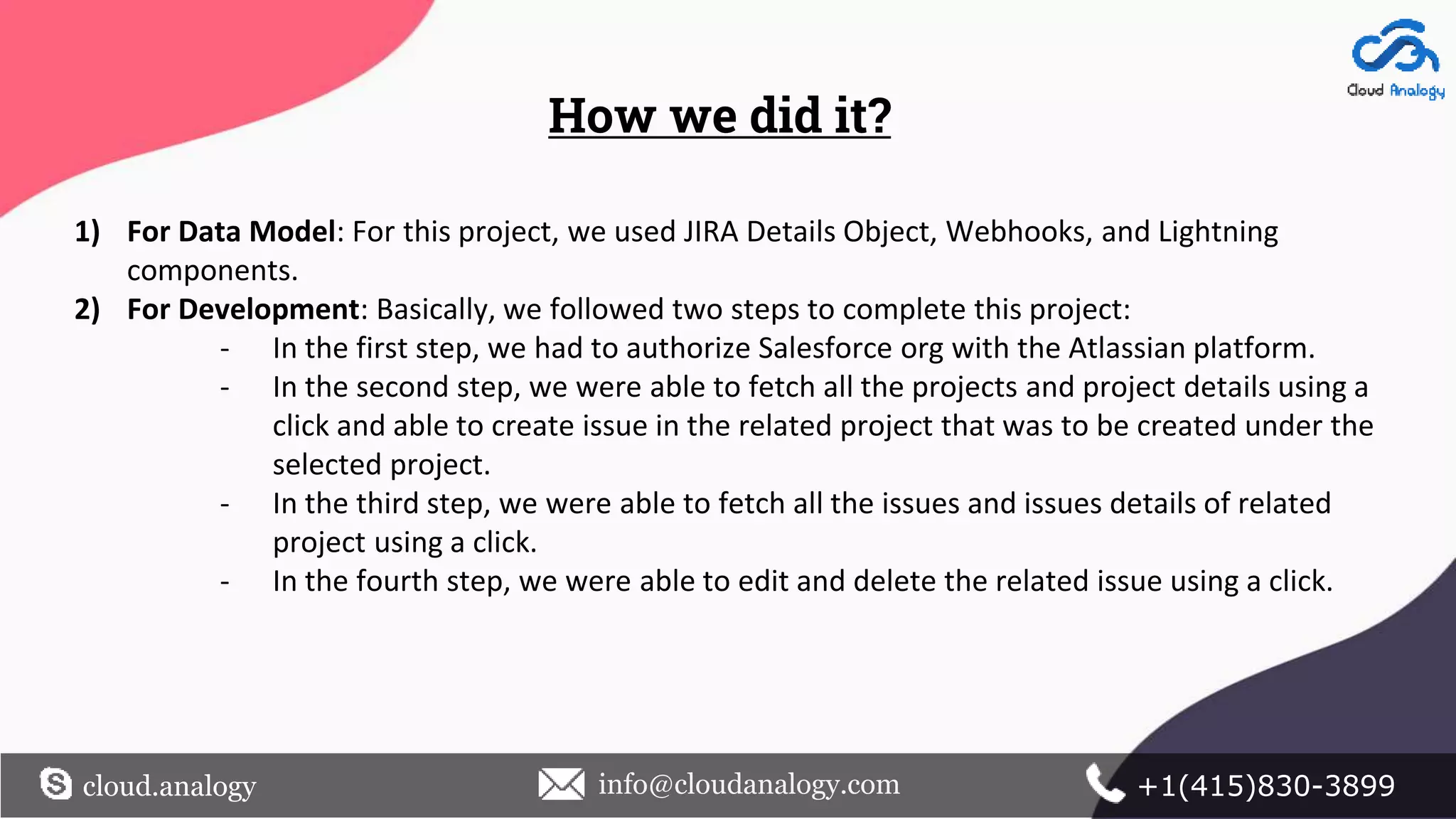 Cloud Analogy

How we did it?

1) For Data Model: For this project, we used JIRA Details Object, Webhooks, and Lightning components.
2) For Development: Basically, we followed two steps to complete this project:
- In the first step, we had to authorize Salesforce org with the Atlassian platform.
- In the second step, we were able to fetch all the projects and project details using a click and able to create issue in the related project that was to be created under the selected project.
- In the third step, we were able to fetch all the issues and issues details of related project using a click.
- In the fourth step, we were able to edit and delete the related issue using a click.

cloud.analogy info@cloudanalogy.com +1(415)830-3899